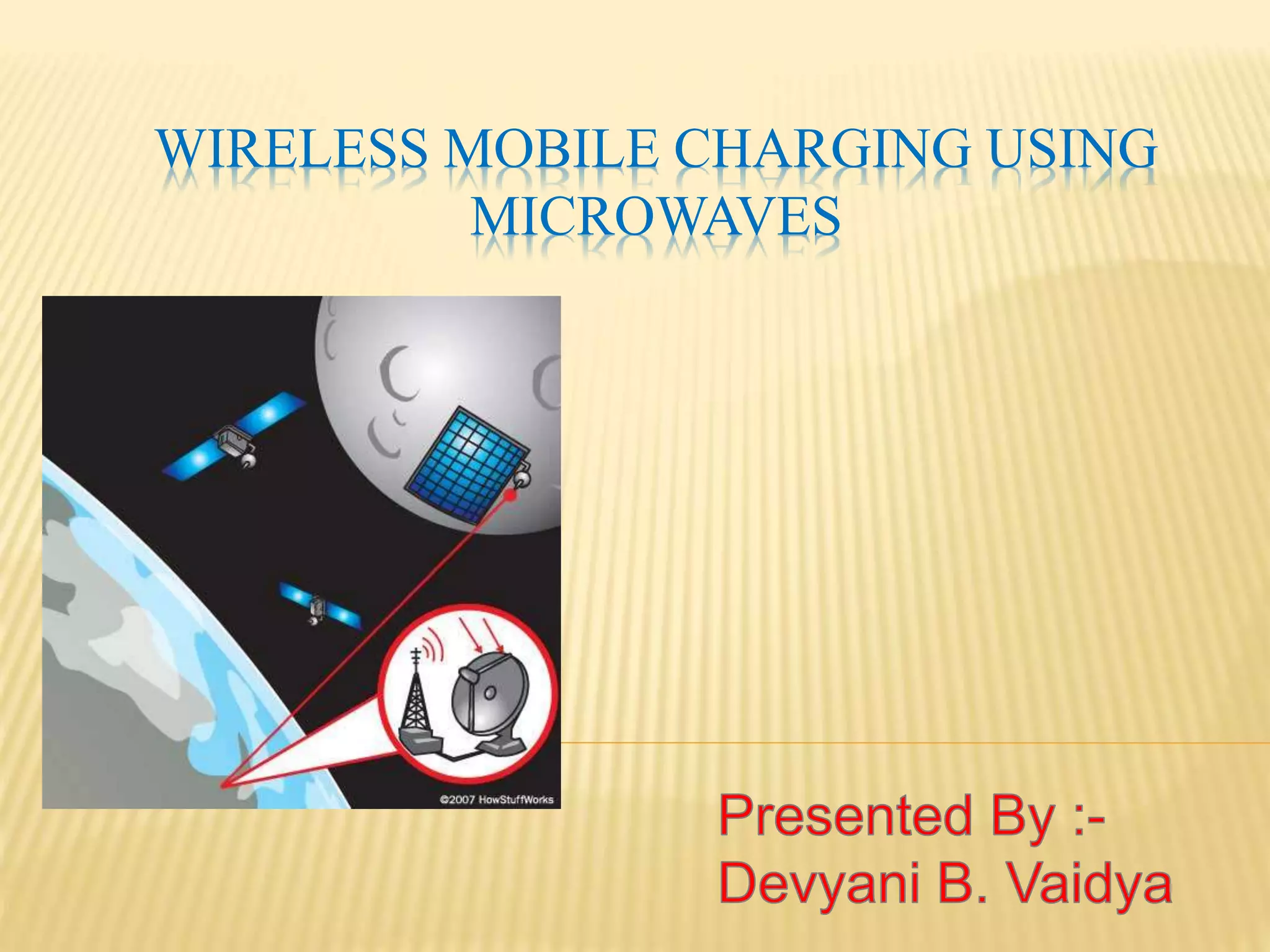 WIRELESS MOBILE CHARGING USING MICROWAVES

©2007 HowStuffWorks

Presented By :-
Devyani B. Vaidya